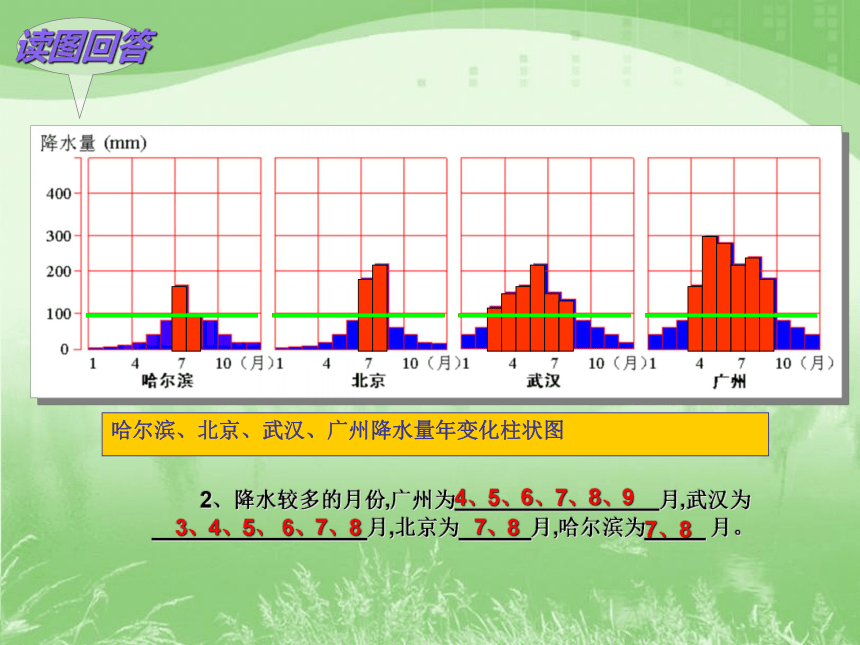 读图回答

降水量 (mm)

400
300
200
100
0

1 4 7 10（月）
哈尔滨

1 4 7 10（月）
北京

1 4 7 10（月）
武汉

1 4 7 10（月）
广州

哈尔滨、北京、武汉、广州降水量年变化柱状图

2、降水较多的月份,广州为4、5、6、7、8、9月,武汉为3、4、5、6、7、8月,北京为7、8月,哈尔滨为7、8月。